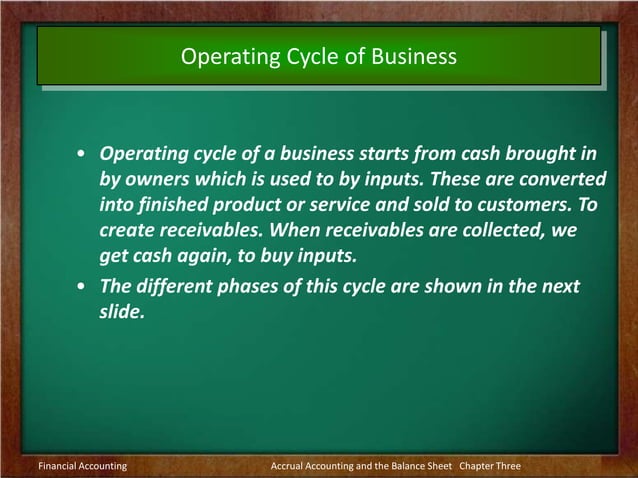 Operating Cycle of Business

• Operating cycle of a business starts from cash brought in by owners which is used to by inputs. These are converted into finished product or service and sold to customers. To create receivables. When receivables are collected, we get cash again, to buy inputs.

• The different phases of this cycle are shown in the next slide.

Financial Accounting

Accrual Accounting and the Balance Sheet Chapter Three